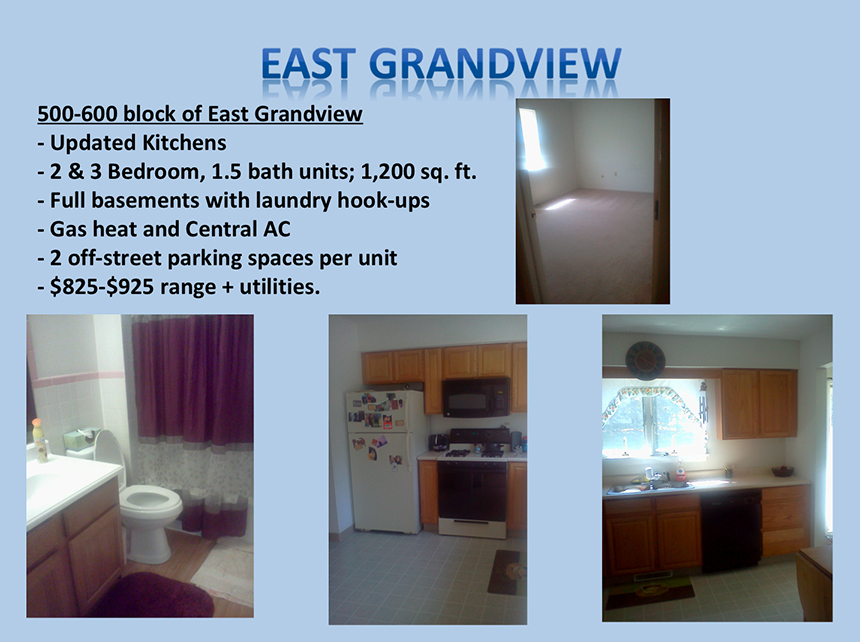 EAST GRANDVIEW

500-600 block of East Grandview
- Updated Kitchens
- 2 & 3 Bedroom, 1.5 bath units; 1,200 sq. ft.
- Full basements with laundry hook-ups
- Gas heat and Central AC
- 2 off-street parking spaces per unit
- \$825-\$925 range + utilities.